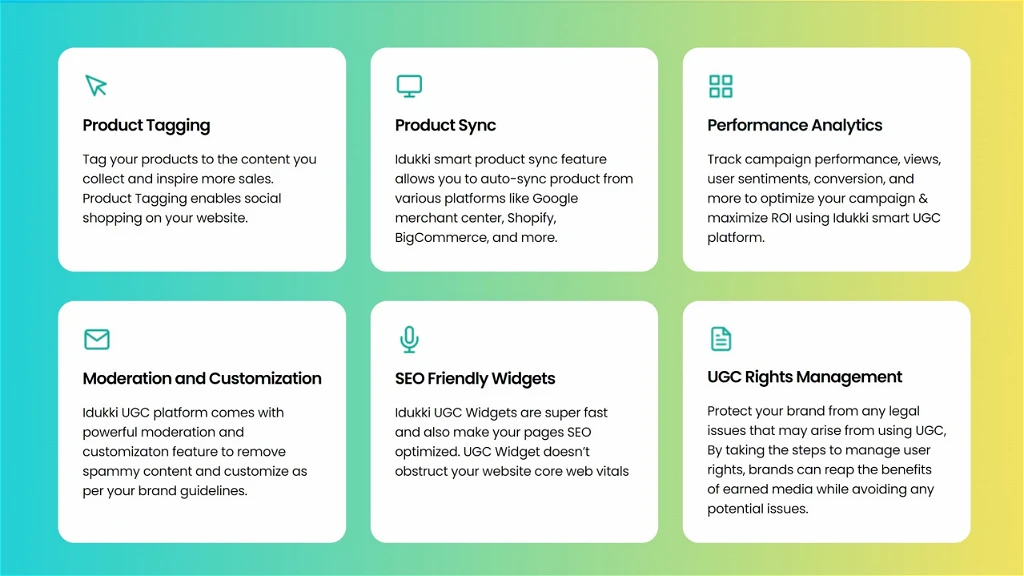 Product Tagging

Tag your products to the content you collect and inspire more sales. Product Tagging enables social shopping on your website.

Product Sync

Idukki smart product sync feature allows you to auto-sync product from various platforms like Google merchant center, Shopify, BigCommerce, and more.

Performance Analytics

Track campaign performance, views, user sentiments, conversion, and more to optimize your campaign & maximize ROI using Idukki smart UGC platform.

Moderation and Customization

Idukki UGC platform comes with powerful moderation and customizaton feature to remove spammy content and customize as per your brand guidelines.

SEO Friendly Widgets

Idukki UGC Widgets are super fast and also make your pages SEO optimized. UGC Widget doesn't obstruct your website core web vitals

UGC Rights Management

Protect your brand from any legal issues that may arise from using UGC, By taking the steps to manage user rights, brands can reap the benefits of earned media while avoiding any potential issues.